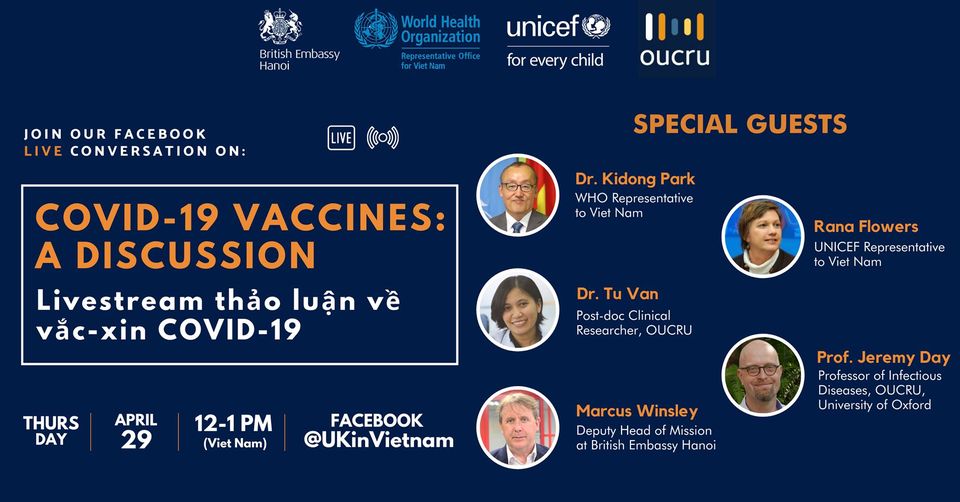 British Embassy Hanoi

World Health Organization
Representative Office for Viet Nam

unicef
for every child

oucru

JOIN OUR FACEBOOK LIVE CONVERSATION ON:

LIVE

COVID-19 VACCINES: A DISCUSSION

Livestream thảo luận về vắc-xin COVID-19

THURS DAY

APRIL 29

12-1 PM (Viet Nam)

FACEBOOK @UKinVietnam

SPECIAL GUESTS

Dr. Kidong Park
WHO Representative to Viet Nam

Rana Flowers
UNICEF Representative to Viet Nam

Dr. Tu Van
Post-doc Clinical Researcher, OUCRU

Prof. Jeremy Day
Professor of Infectious Diseases, OUCRU, University of Oxford

Marcus Winsley
Deputy Head of Mission at British Embassy Hanoi